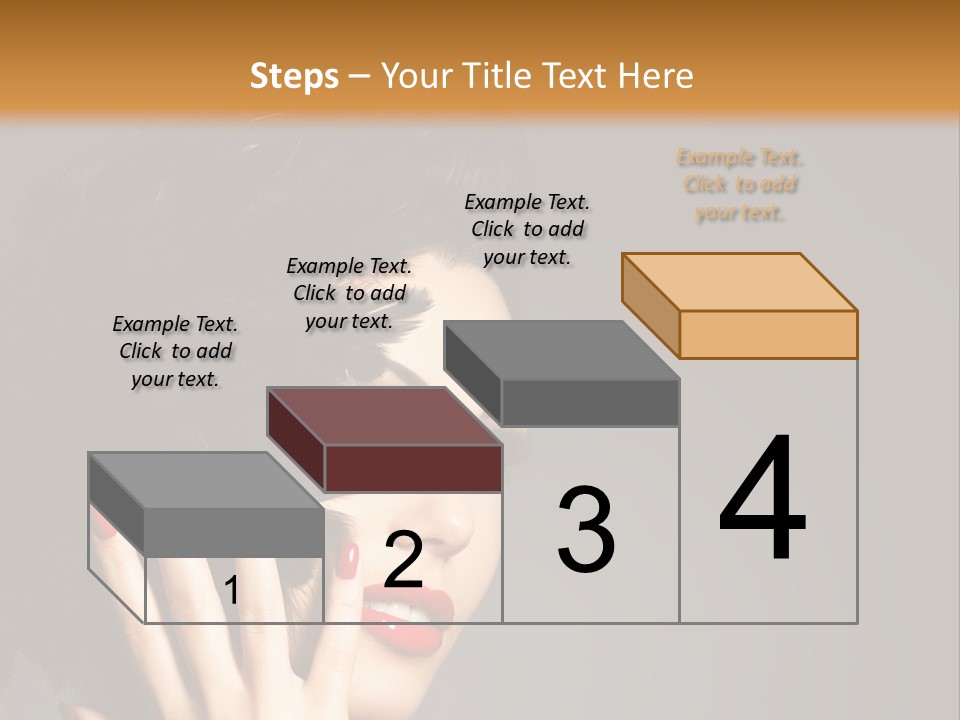 Steps – Your Title Text Here

Example Text. Click to add your text.

Example Text. Click to add your text.

Example Text. Click to add your text.

Example Text. Click to add your text.

1

2

3

4